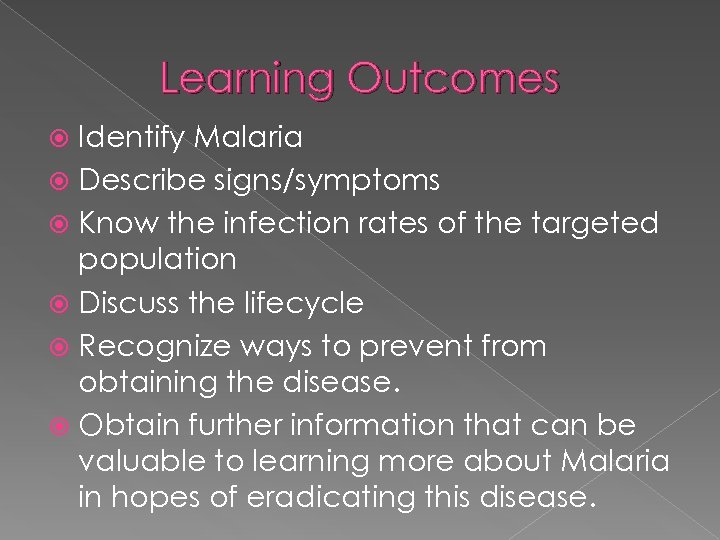 Learning Outcomes

Identify Malaria

Describe signs/symptoms

Know the infection rates of the targeted population

Discuss the lifecycle

Recognize ways to prevent from obtaining the disease.

Obtain further information that can be valuable to learning more about Malaria in hopes of eradicating this disease.